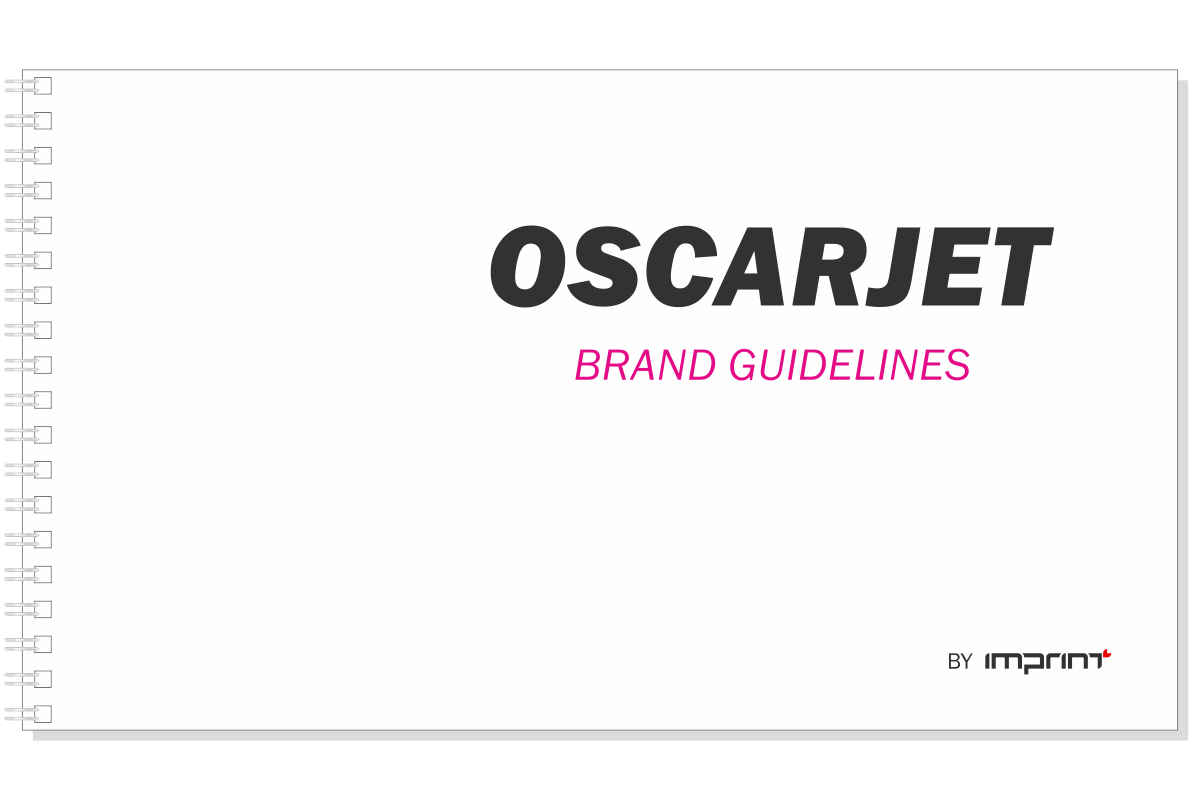 OSCARJET

BRAND GUIDELINES

BY imprint